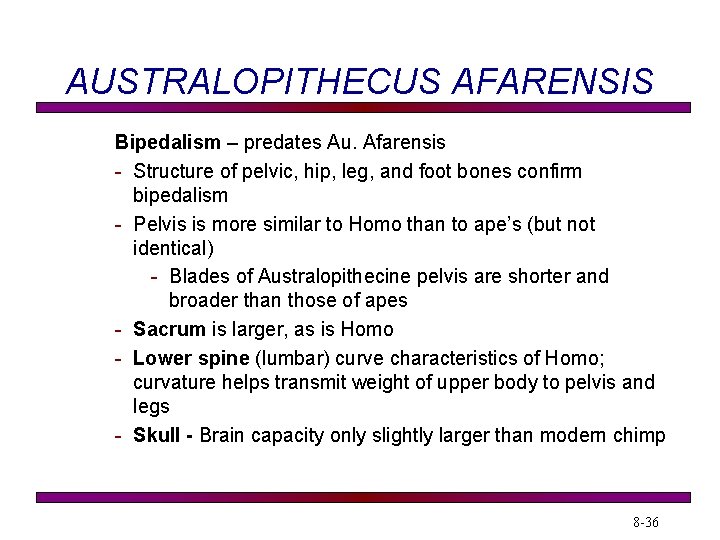 AUSTRALOPITHECUS AFARENSIS

Bipedalism – predates Au. Afarensis

- Structure of pelvic, hip, leg, and foot bones confirm bipedalism
- Pelvis is more similar to Homo than to ape's (but not identical)
  - Blades of Australopithecine pelvis are shorter and broader than those of apes
- Sacrum is larger, as is Homo
- Lower spine (lumbar) curve characteristics of Homo; curvature helps transmit weight of upper body to pelvis and legs
- Skull - Brain capacity only slightly larger than modern chimp

8-36